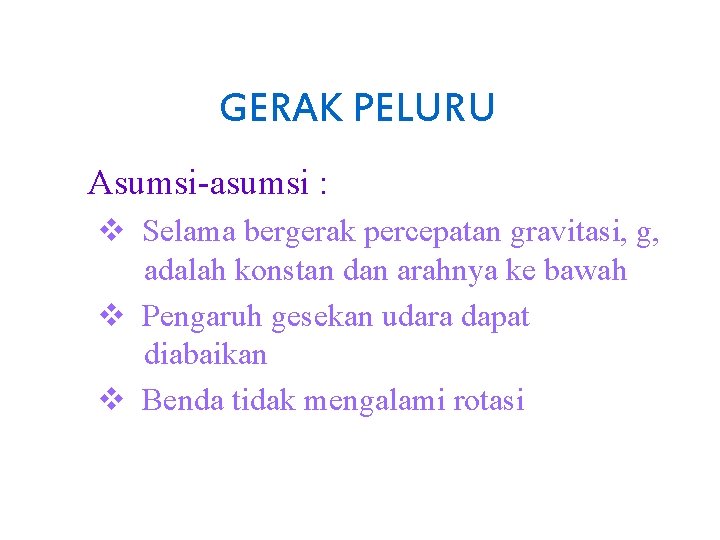 GERAK PELURU

Asumsi-asumsi :

❖ Selama bergerak percepatan gravitasi, g, adalah konstan dan arahnya ke bawah

❖ Pengaruh gesekan udara dapat diabaikan

❖ Benda tidak mengalami rotasi